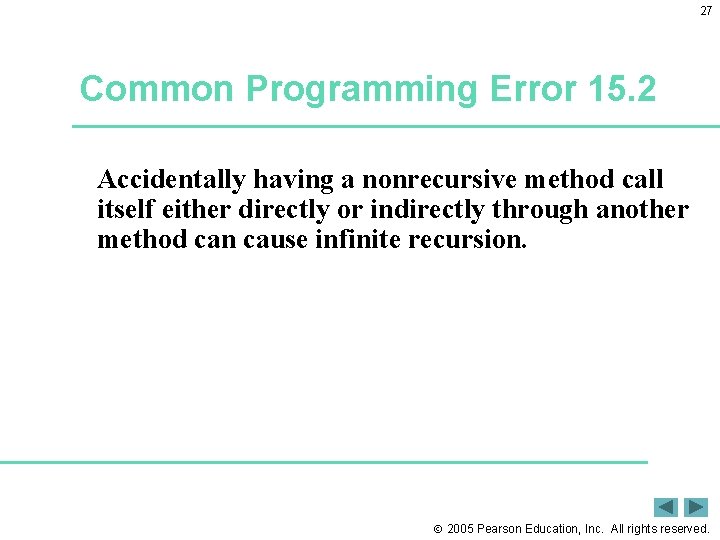 27

Common Programming Error 15.2

Accidentally having a nonrecursive method call itself either directly or indirectly through another method can cause infinite recursion.

© 2005 Pearson Education, Inc. All rights reserved.